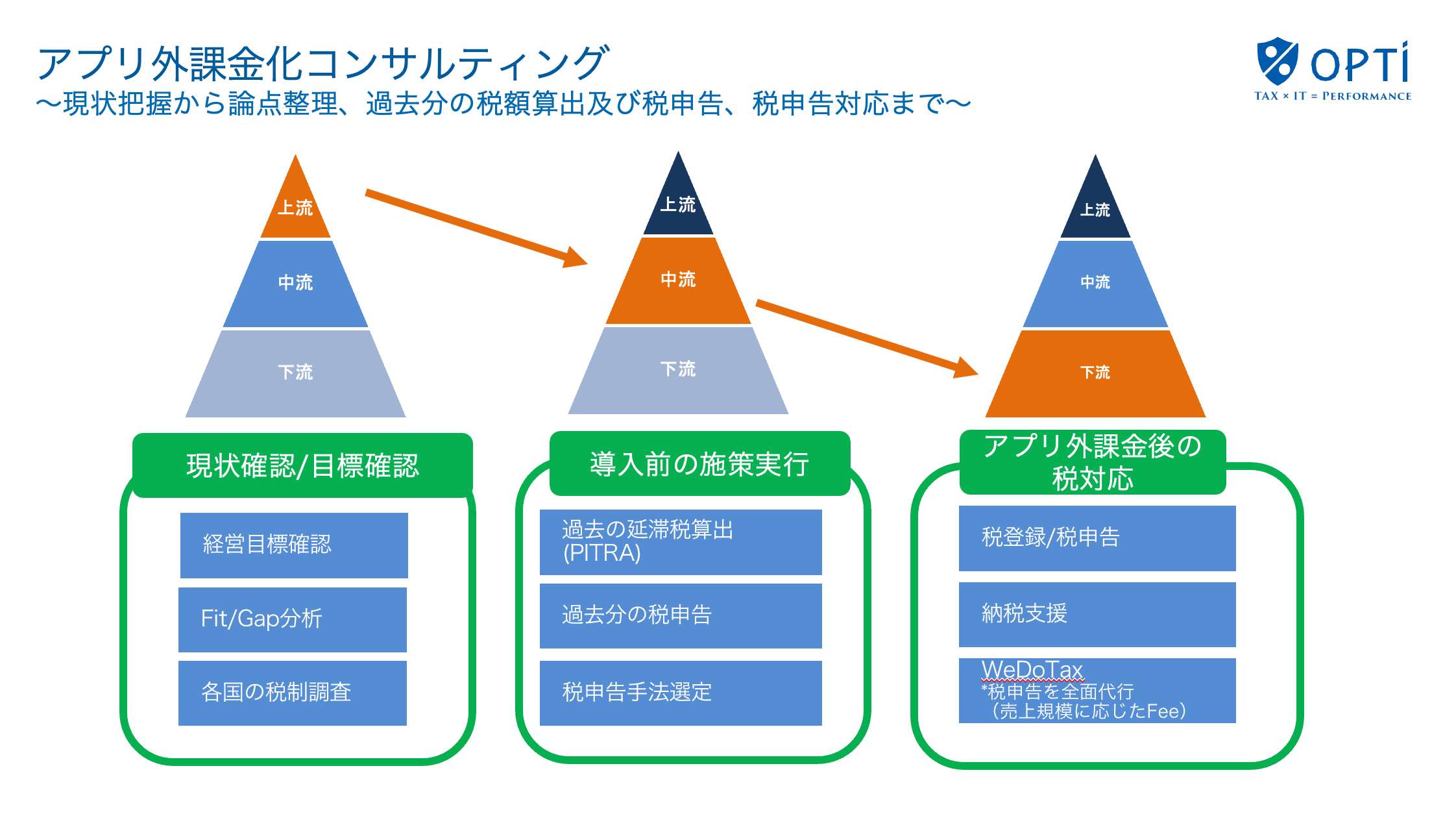 アプリ外課金化コンサルティング
〜現状把握から論点整理、過去分の税額算出及び税申告、税申告対応まで〜

OPTI
TAX × IT = PERFORMANCE

上流
中流
下流

上流
中流
下流

上流
中流
下流

現状確認/目標確認

経営目標確認

Fit/Gap分析

各国の税制調査

導入前の施策実行

過去の延滞税算出 (PITRA)

過去分の税申告

税申告手法選定

アプリ外課金後の税対応

税登録/税申告

納税支援

WeDoTax
*税申告を全面代行
（売上規模に応じたFee）